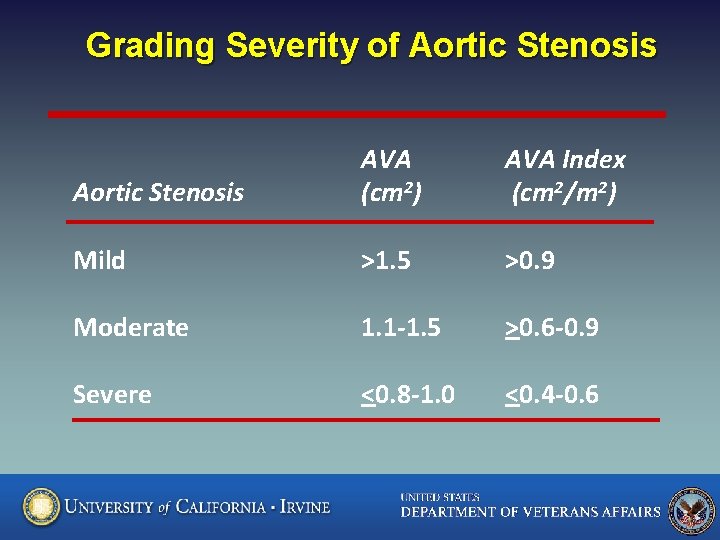 Grading Severity of Aortic Stenosis

| Aortic Stenosis | AVA ($cm^2$) | AVA Index ($cm^2/m^2$) |
|---|---|---|
| Mild | >1.5 | >0.9 |
| Moderate | 1.1-1.5 | $\geq$0.6-0.9 |
| Severe | $\leq$0.8-1.0 | $\leq$0.4-0.6 |

UNIVERSITY of CALIFORNIA · IRVINE

UNITED STATES
DEPARTMENT OF VETERANS AFFAIRS